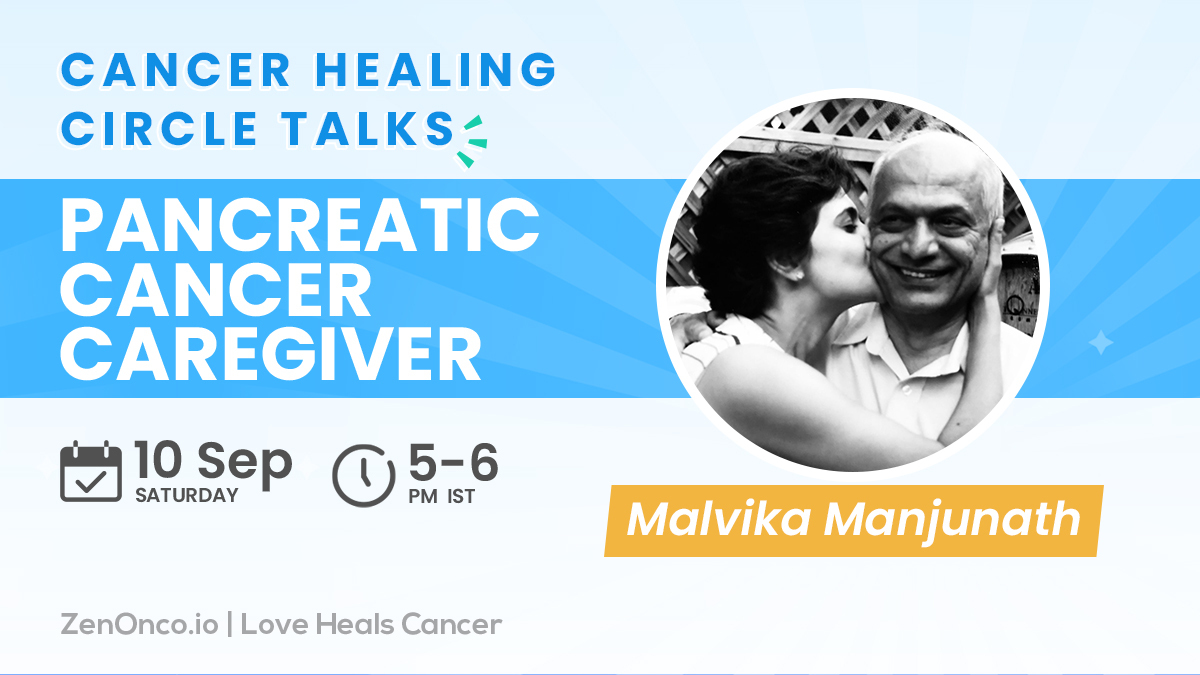 CANCER HEALING CIRCLE TALKS

PANCREATIC CANCER CAREGIVER

10 Sep
SATURDAY

5-6
PM IST

Malvika Manjunath

ZenOnco.io | Love Heals Cancer